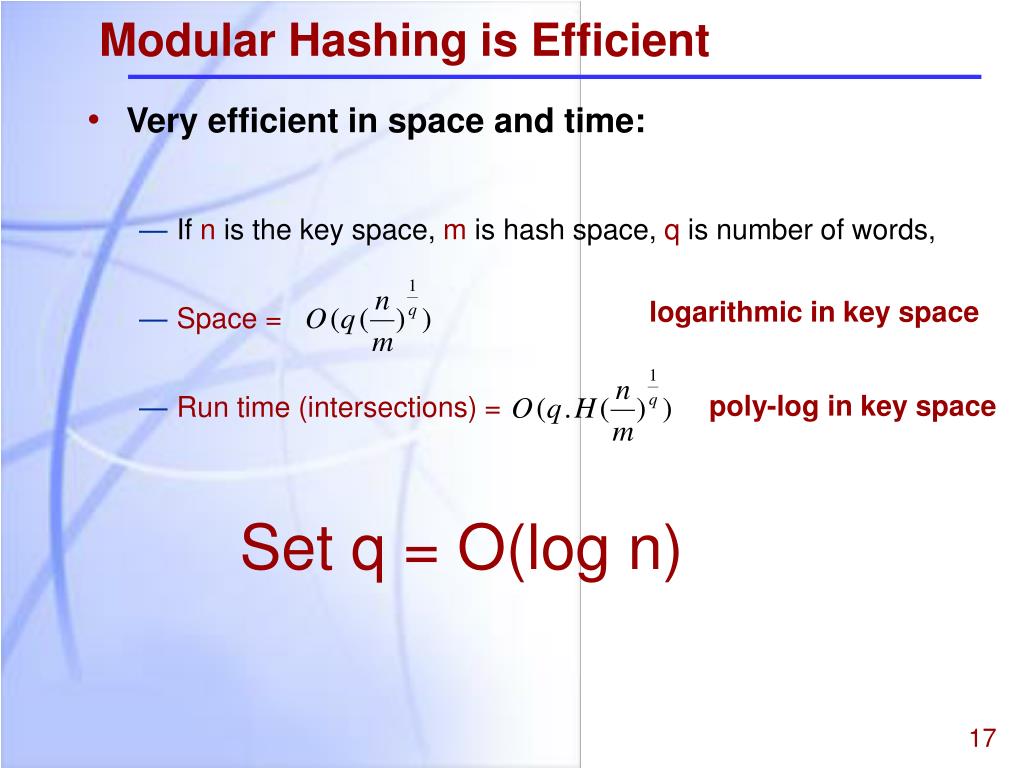 Modular Hashing is Efficient

• Very efficient in space and time:

— If n is the key space, m is hash space, q is number of words,

— Space = $O(q(\frac{n}{m})^{\frac{1}{q}})$ logarithmic in key space

— Run time (intersections) = $O(q.H(\frac{n}{m})^{\frac{1}{q}})$ poly-log in key space

Set q = O(log n)

17